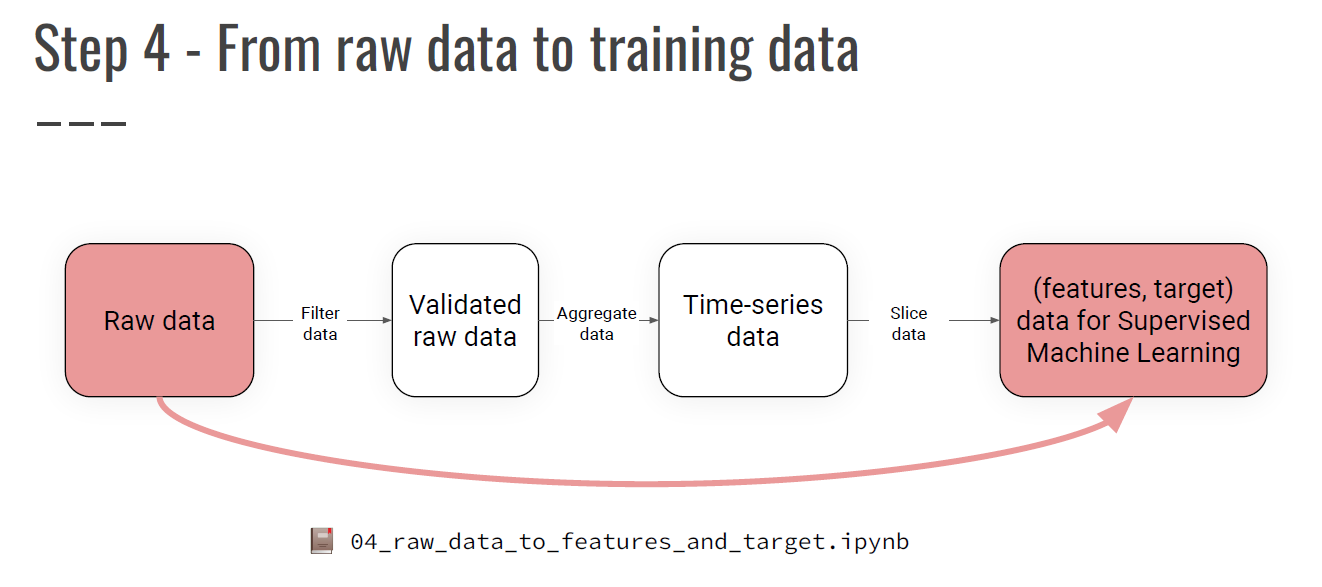 Step 4 - From raw data to training data

Raw data

Filter data

Validated raw data

Aggregate data

Time-series data

Slice data

(features, target) data for Supervised Machine Learning

04_raw_data_to_features_and_target.ipynb